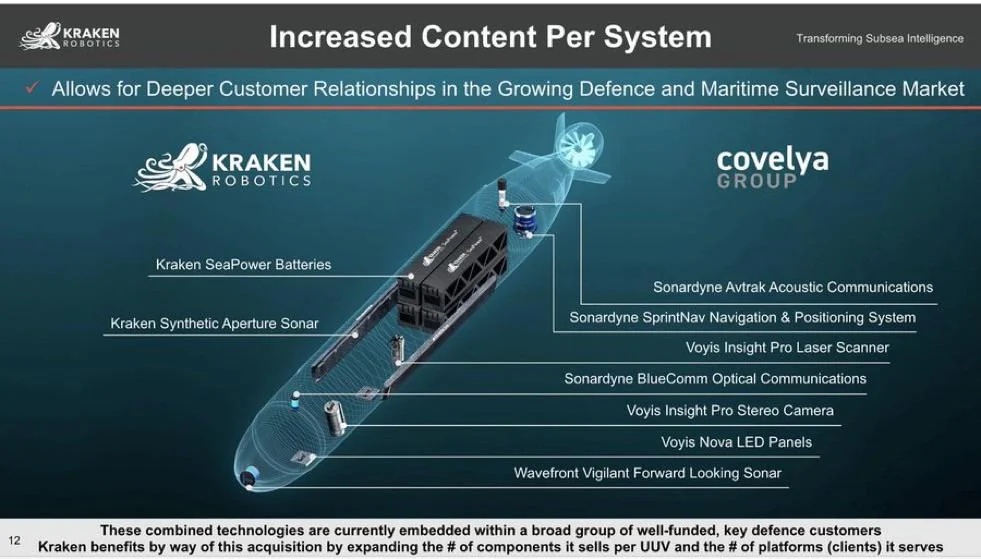 KRAKEN ROBOTICS

Increased Content Per System

Transforming Subsea Intelligence

✓ Allows for Deeper Customer Relationships in the Growing Defence and Maritime Surveillance Market

KRAKEN ROBOTICS

covelya GROUP

Kraken SeaPower Batteries

Kraken Synthetic Aperture Sonar

Sonardyne Avtrak Acoustic Communications

Sonardyne SprintNav Navigation & Positioning System

Voyis Insight Pro Laser Scanner

Sonardyne BlueComm Optical Communications

Voyis Insight Pro Stereo Camera

Voyis Nova LED Panels

Wavefront Vigilant Forward Looking Sonar

12

These combined technologies are currently embedded within a broad group of well-funded, key defence customers
Kraken benefits by way of this acquisition by expanding the # of components it sells per UUV and the # of platforms (clients) it serves